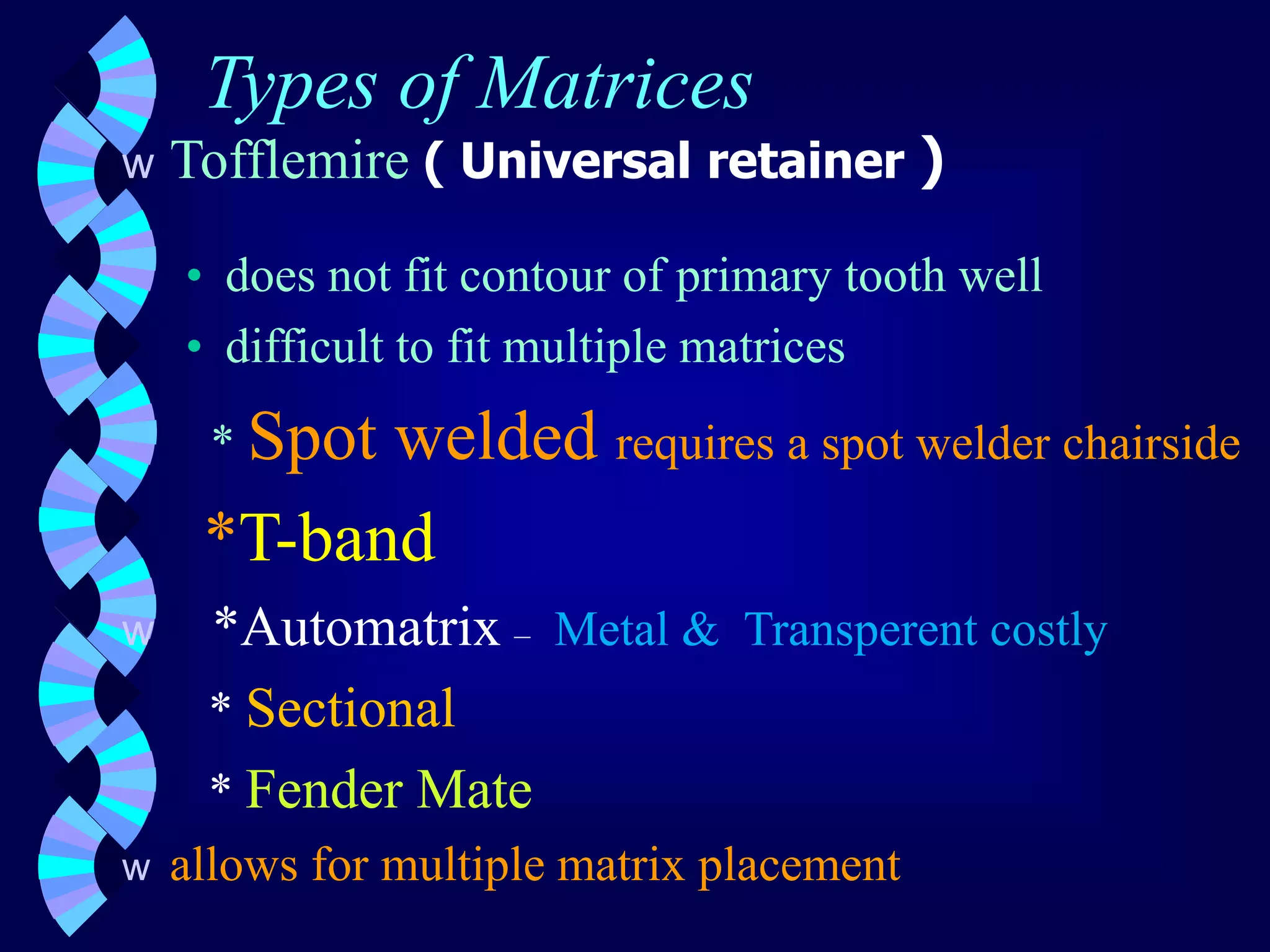 Types of Matrices

w Tofflemire ( Universal retainer )

• does not fit contour of primary tooth well
• difficult to fit multiple matrices

* Spot welded requires a spot welder chairside

*T-band

w *Automatrix – Metal & Transperent costly

* Sectional

* Fender Mate

w allows for multiple matrix placement